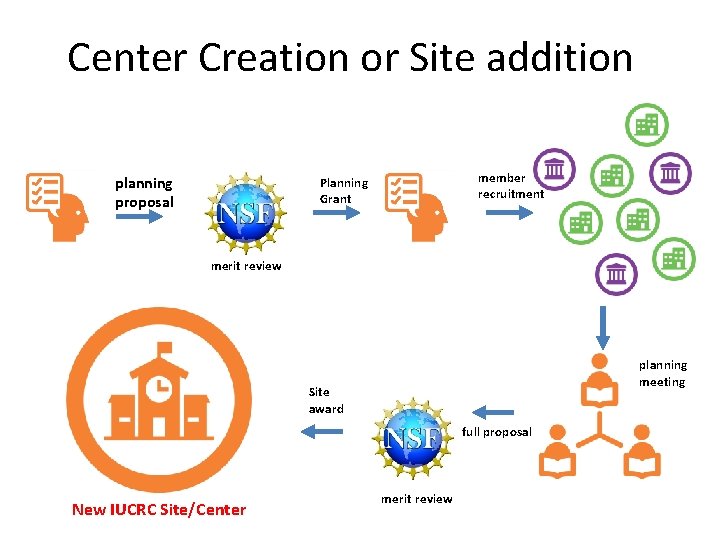 Center Creation or Site addition

planning proposal

NSF

merit review

Planning Grant

member recruitment

planning meeting

full proposal

NSF

merit review

Site award

New IUCRC Site/Center